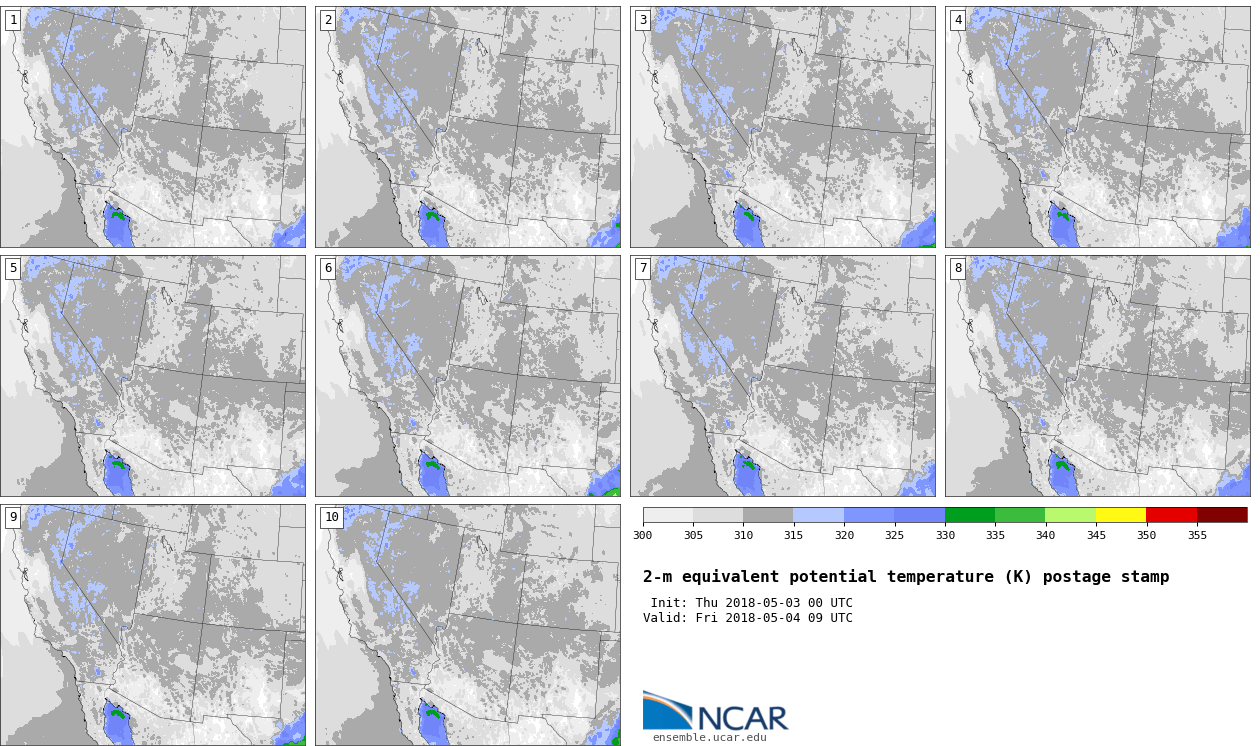 1

2

3

4

5

6

7

8

9

10

300 305 310 315 320 325 330 335 340 345 350 355

2-m equivalent potential temperature (K) postage stamp

Init: Thu 2018-05-03 00 UTC
Valid: Fri 2018-05-04 09 UTC

NCAR
ensemble.ucar.edu